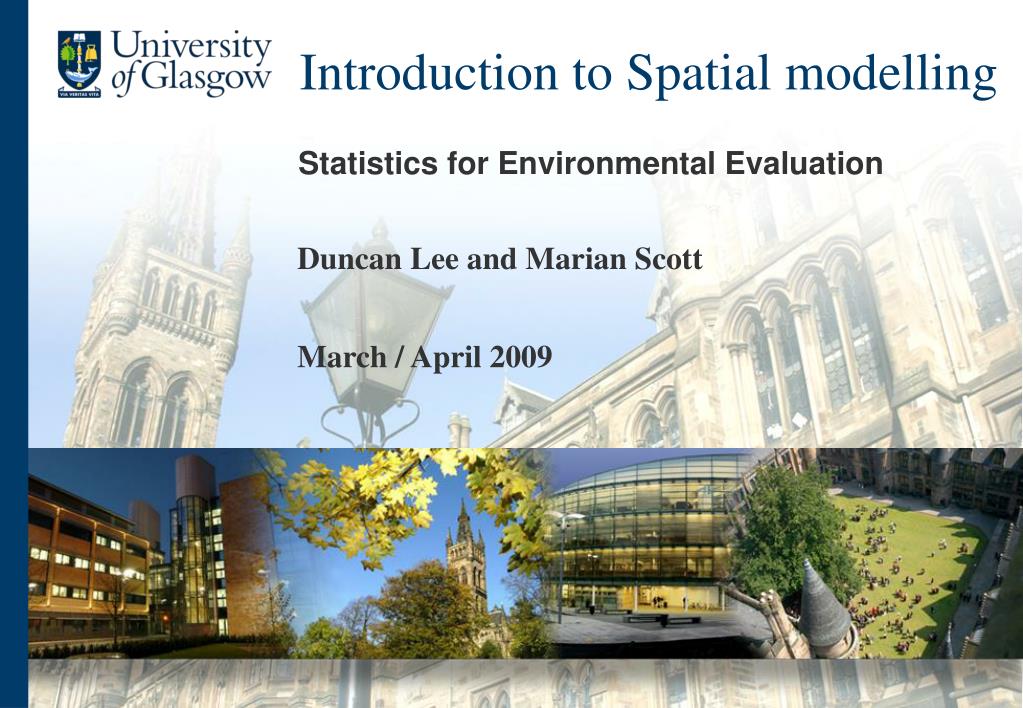 University of Glasgow

VIA VERITAS VITA

Introduction to Spatial modelling

Statistics for Environmental Evaluation

Duncan Lee and Marian Scott

March / April 2009